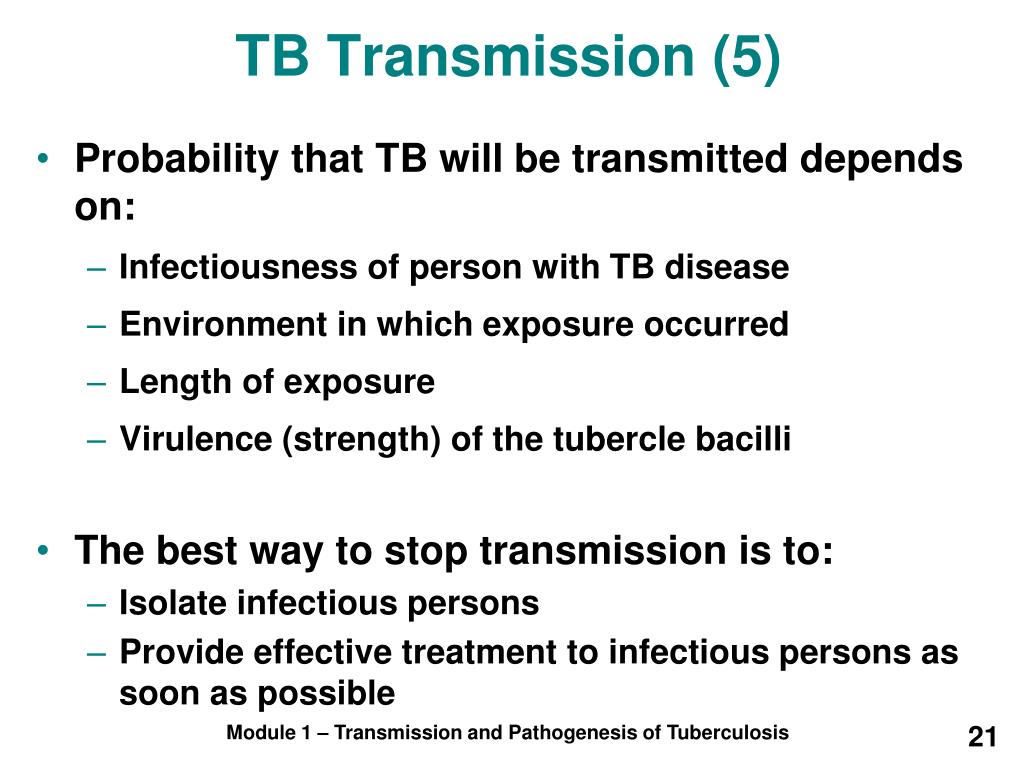 TB Transmission (5)

• Probability that TB will be transmitted depends on:
– Infectiousness of person with TB disease
– Environment in which exposure occurred
– Length of exposure
– Virulence (strength) of the tubercle bacilli

• The best way to stop transmission is to:
– Isolate infectious persons
– Provide effective treatment to infectious persons as soon as possible

Module 1 – Transmission and Pathogenesis of Tuberculosis

21